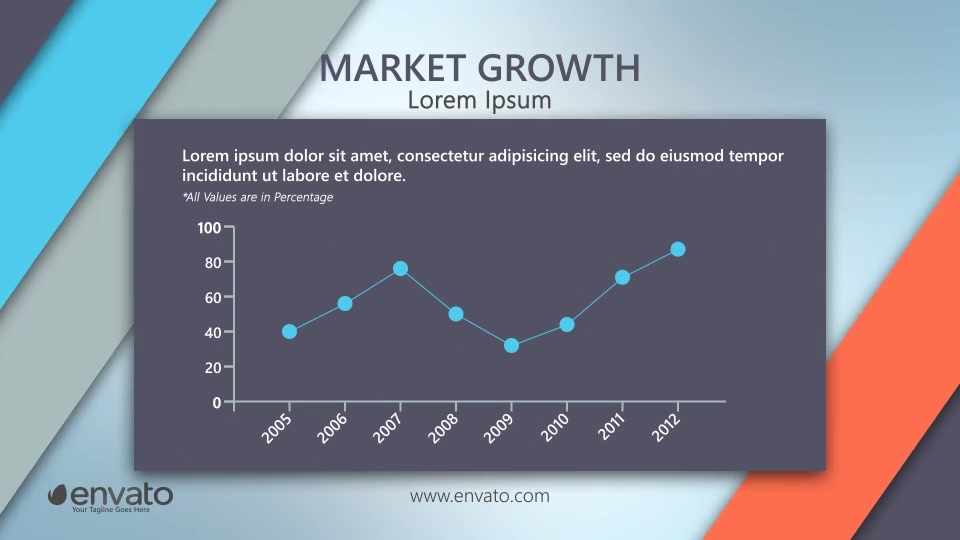 MARKET GROWTH
Lorem Ipsum

Lorem ipsum dolor sit amet, consectetur adipisicing elit, sed do eiusmod tempor incididunt ut labore et dolore.
*All Values are in Percentage

100
80
60
40
20
0
2005
2006
2007
2008
2009
2010
2011
2012

envato
Your Tagline Goes Here

www.envato.com